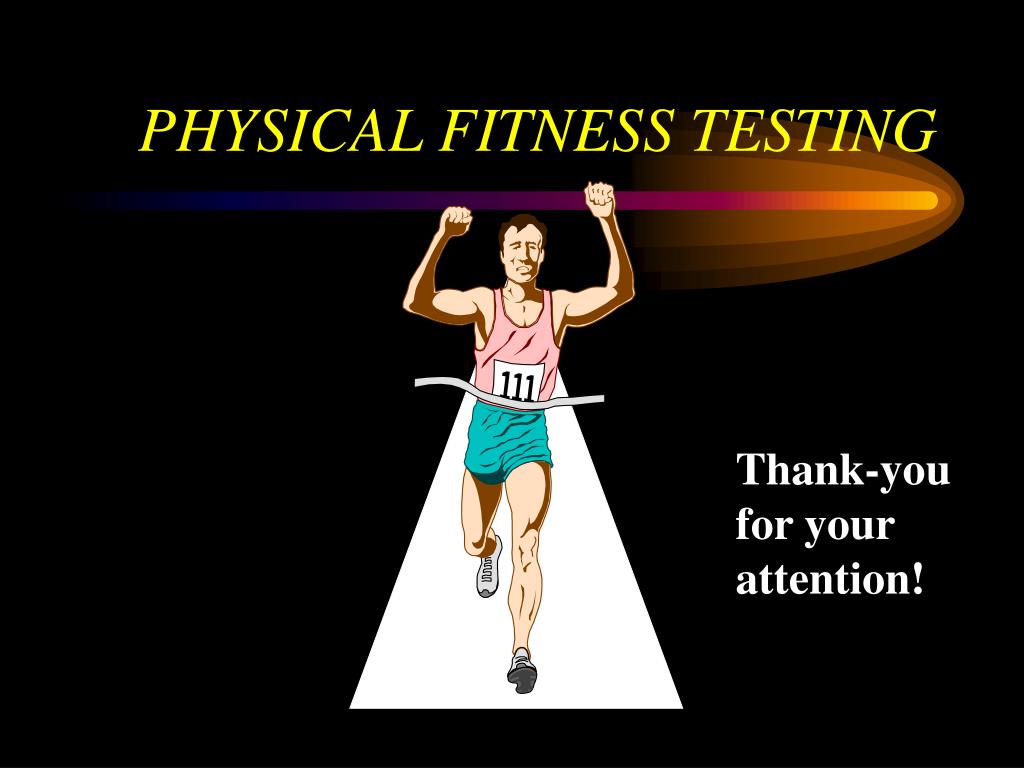 PHYSICAL FITNESS TESTING

111

Thank-you for your attention!